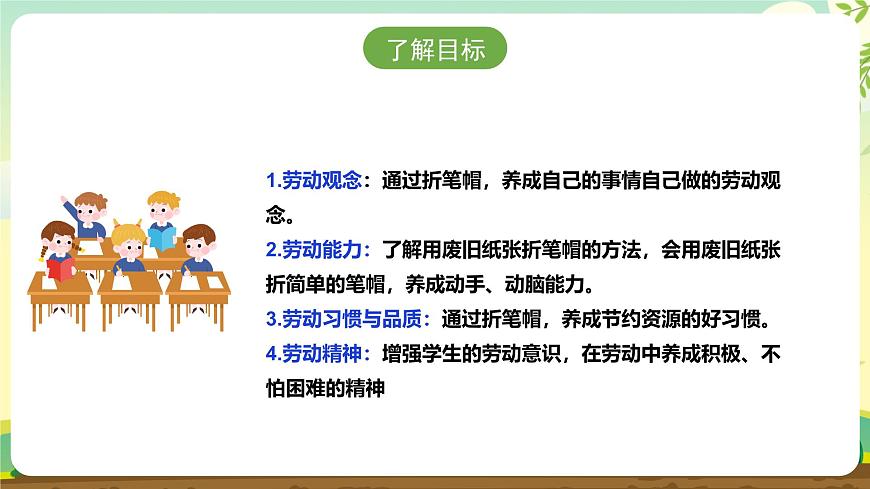 了解目标

1.劳动观念：通过折笔帽，养成自己的事情自己做的劳动观念。

2.劳动能力：了解用废旧纸张折笔帽的方法，会用废旧纸张折简单的笔帽，养成动手、动脑能力。

3.劳动习惯与品质：通过折笔帽，养成节约资源的好习惯。

4.劳动精神：增强学生的劳动意识，在劳动中养成积极、不怕困难的精神